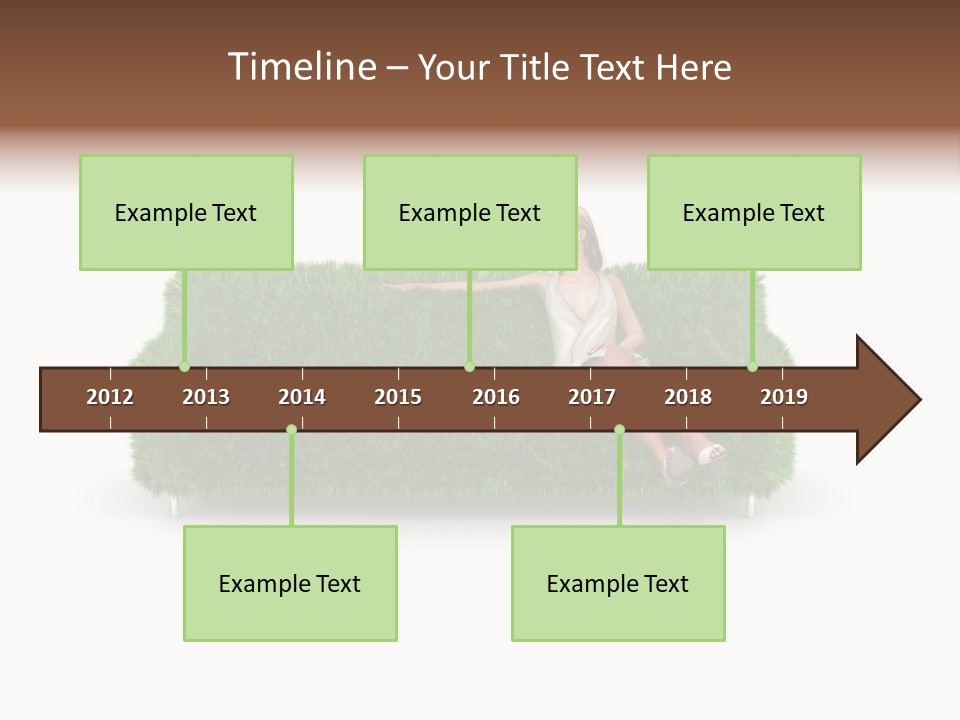 Timeline – Your Title Text Here

Example Text

Example Text

Example Text

2012 2013 2014 2015 2016 2017 2018 2019

Example Text

Example Text